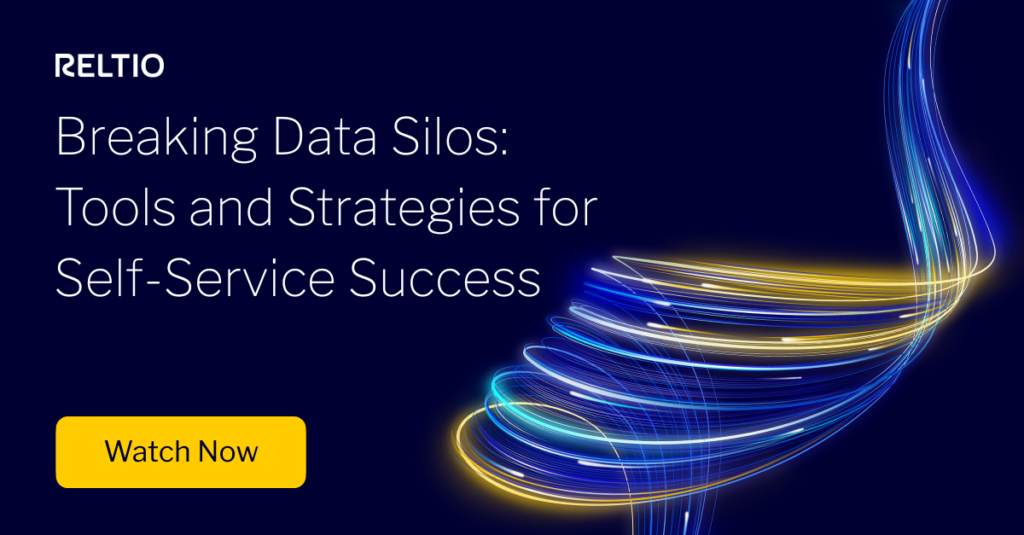 RELTIO

Breaking Data Silos: Tools and Strategies for Self-Service Success

Watch Now